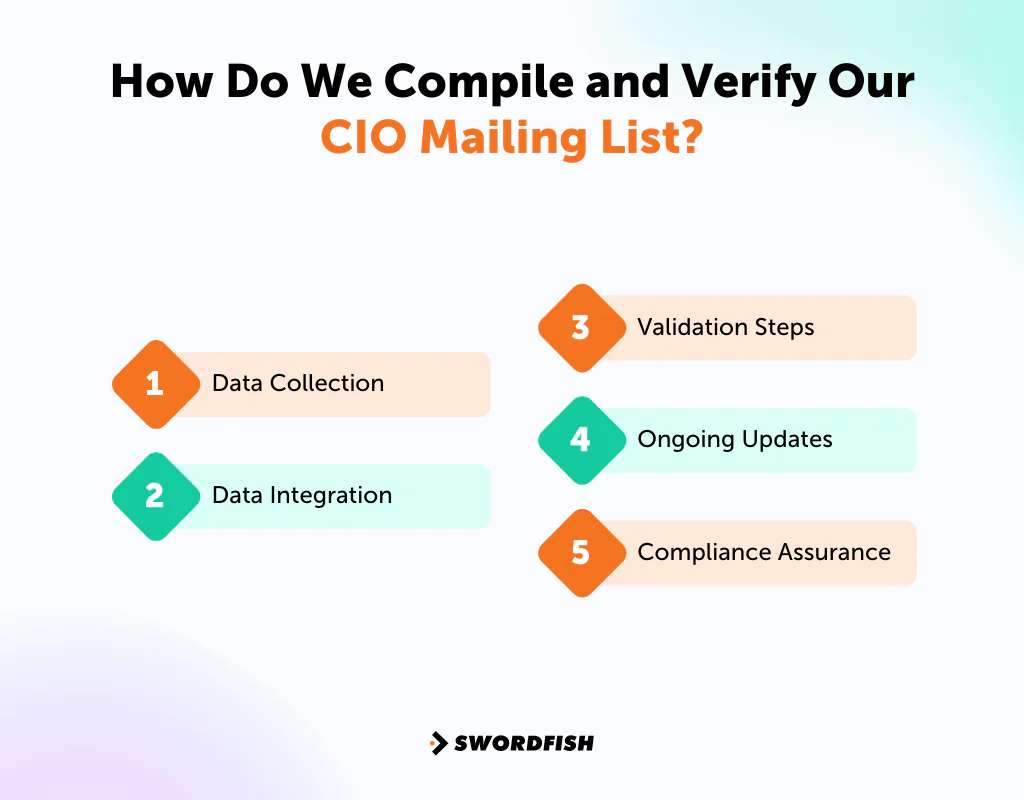 How Do We Compile and Verify Our CIO Mailing List?

1 Data Collection

2 Data Integration

3 Validation Steps

4 Ongoing Updates

5 Compliance Assurance

SWORDFISH